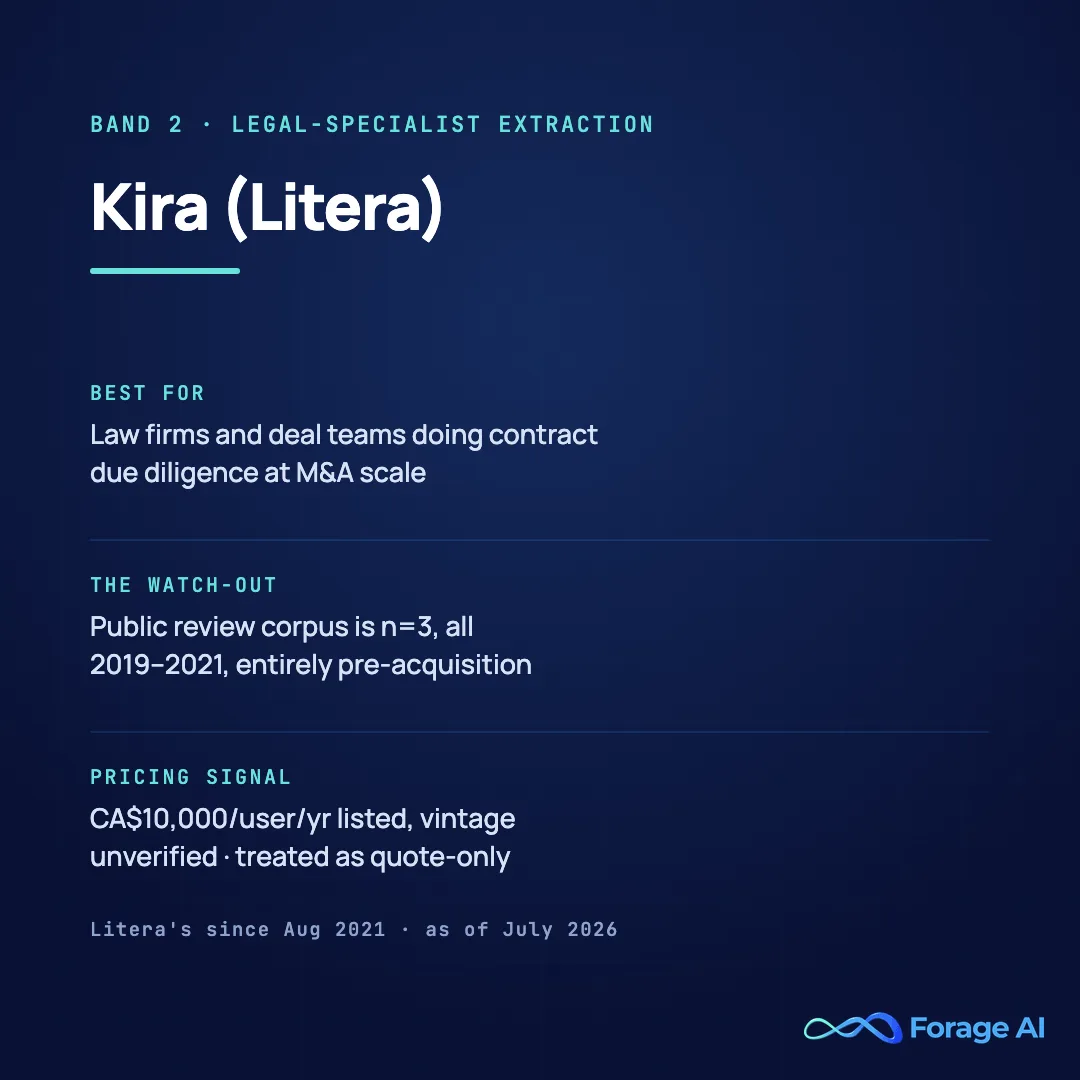 BAND 2 · LEGAL-SPECIALIST EXTRACTION

Kira (Litera)

BEST FOR

Law firms and deal teams doing contract due diligence at M&A scale

THE WATCH-OUT

Public review corpus is n=3, all 2019–2021, entirely pre-acquisition

PRICING SIGNAL

CA$10,000/user/yr listed, vintage unverified · treated as quote-only

Litera's since Aug 2021 · as of July 2026

Forage AI